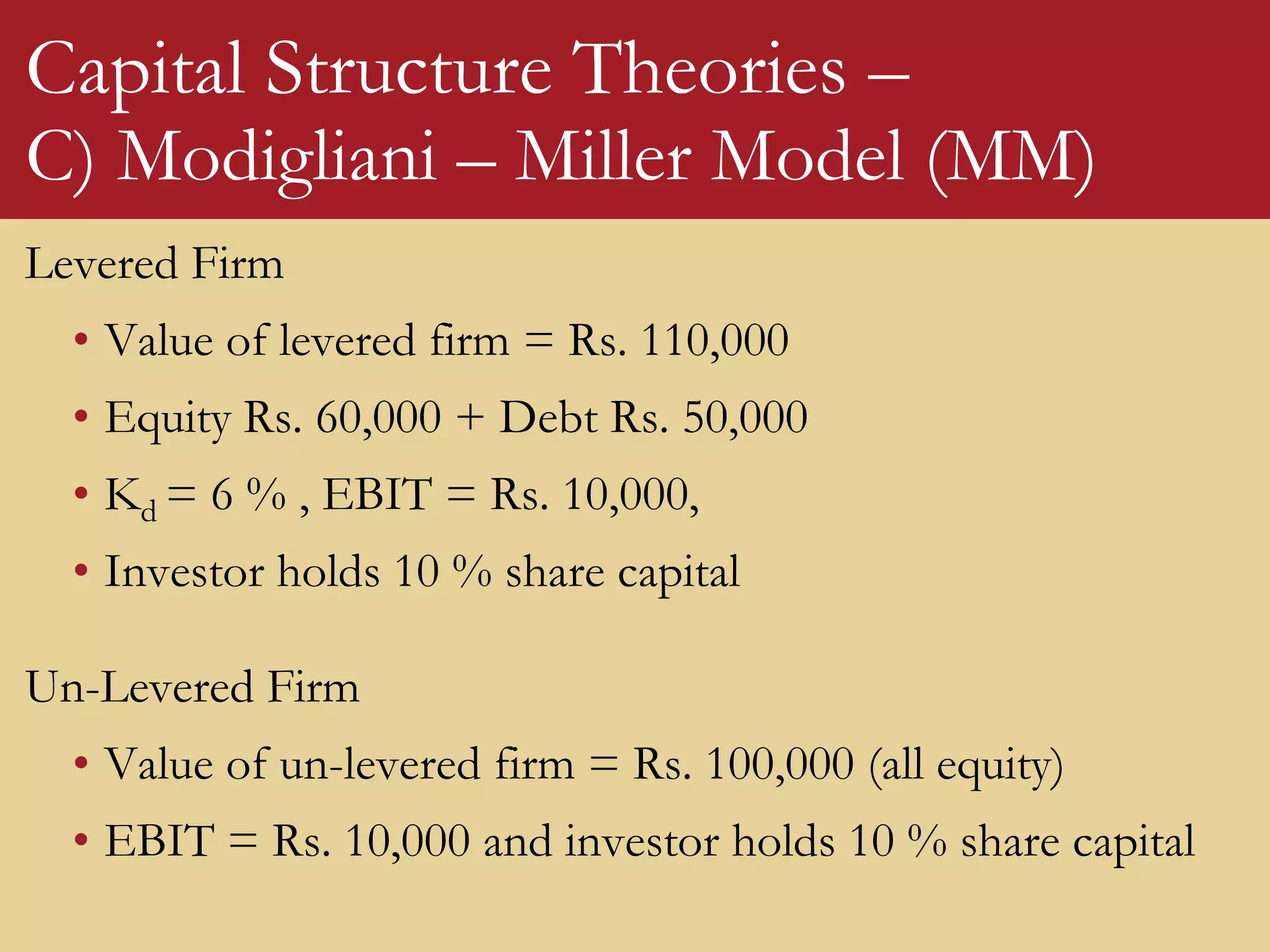 Capital Structure Theories – C) Modigliani – Miller Model (MM)

Levered Firm

• Value of levered firm = Rs. 110,000

• Equity Rs. 60,000 + Debt Rs. 50,000

• $K_d$ = 6 % , EBIT = Rs. 10,000,

• Investor holds 10 % share capital

Un-Levered Firm

• Value of un-levered firm = Rs. 100,000 (all equity)

• EBIT = Rs. 10,000 and investor holds 10 % share capital